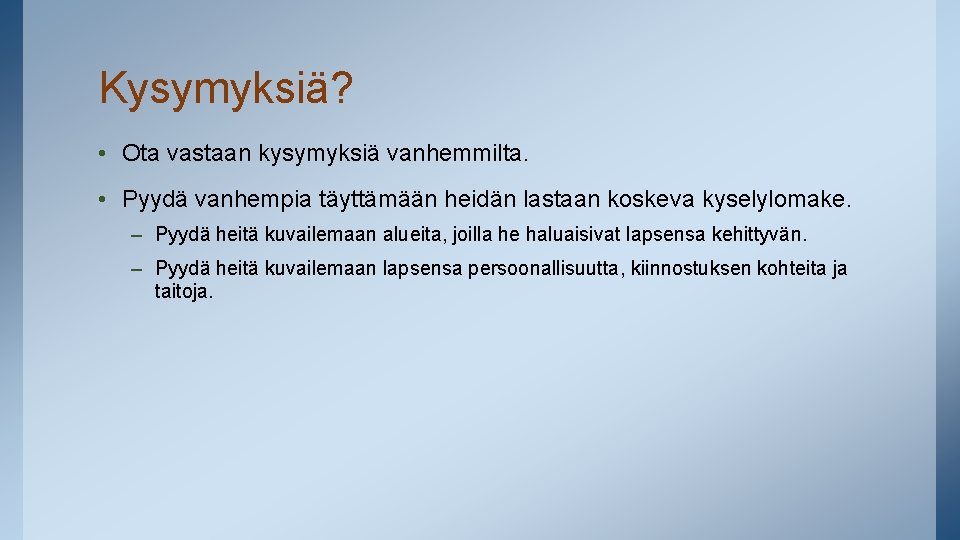 Kysymyksiä?

• Ota vastaan kysymyksiä vanhemmilta.

• Pyydä vanhempia täyttämään heidän lastaan koskeva kyselylomake.

– Pyydä heitä kuvailemaan alueita, joilla he haluaisivat lapsensa kehittyvän.

– Pyydä heitä kuvailemaan lapsensa persoonallisuutta, kiinnostuksen kohteita ja taitoja.